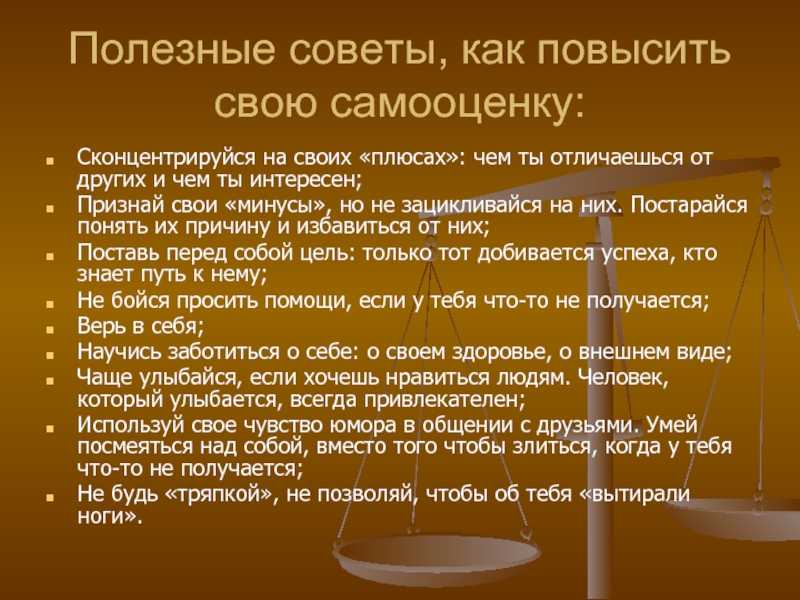 Полезные советы, как повысить свою самооценку:

- Сконцентрируйся на своих «плюсах»: чем ты отличаешься от других и чем ты интересен;
- Признай свои «минусы», но не зацикливайся на них. Постарайся понять их причину и избавиться от них;
- Поставь перед собой цель: только тот добивается успеха, кто знает путь к нему;
- Не бойся просить помощи, если у тебя что-то не получается;
- Верь в себя;
- Научись заботиться о себе: о своем здоровье, о внешнем виде;
- Чаще улыбайся, если хочешь нравиться людям. Человек, который улыбается, всегда привлекателен;
- Используй свое чувство юмора в общении с друзьями. Умей посмеяться над собой, вместо того чтобы злиться, когда у тебя что-то не получается;
- Не будь «тряпкой», не позволяй, чтобы об тебя «вытирали ноги».